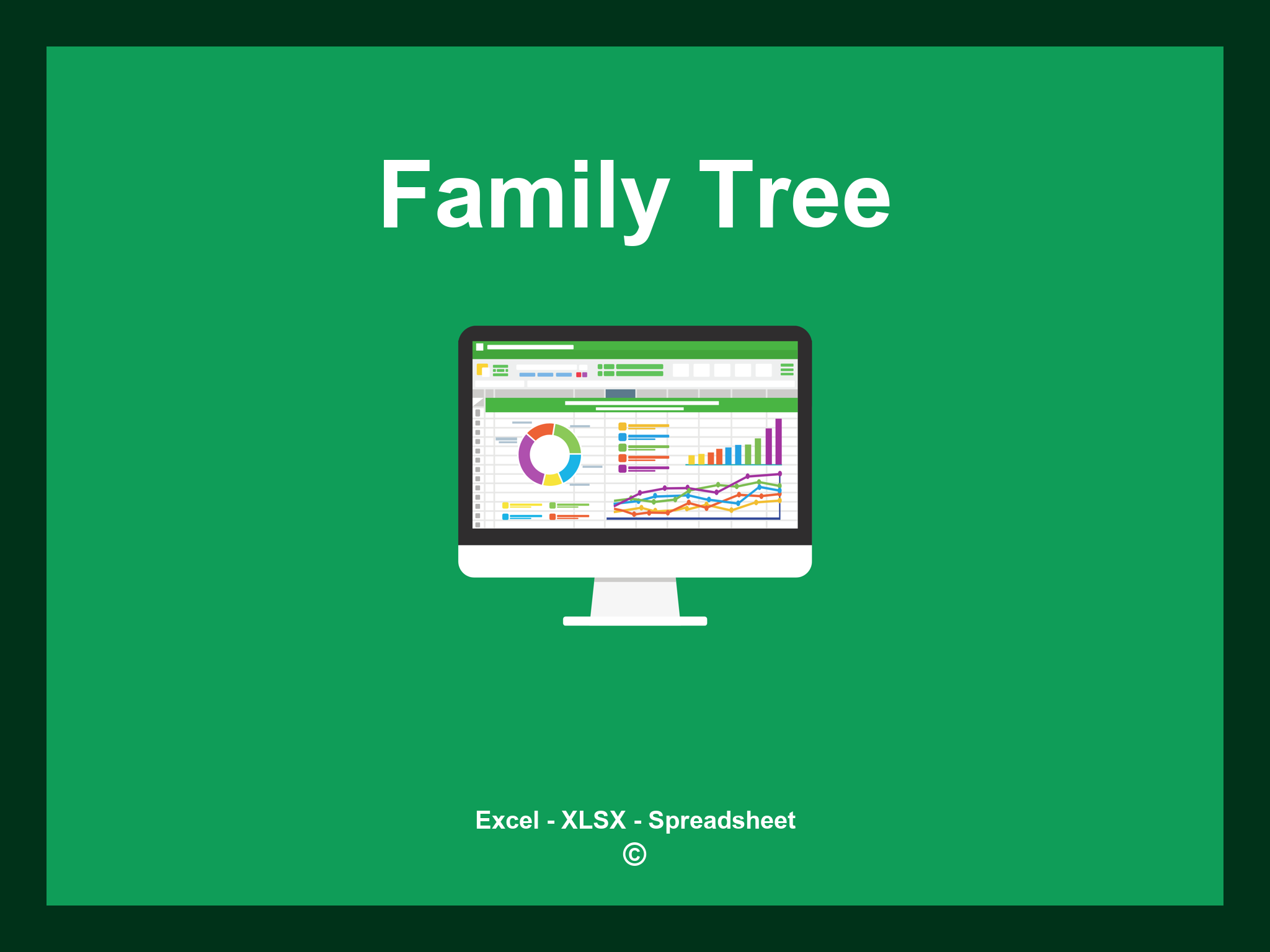 Family Tree

Excel - XLSX - Spreadsheet
©